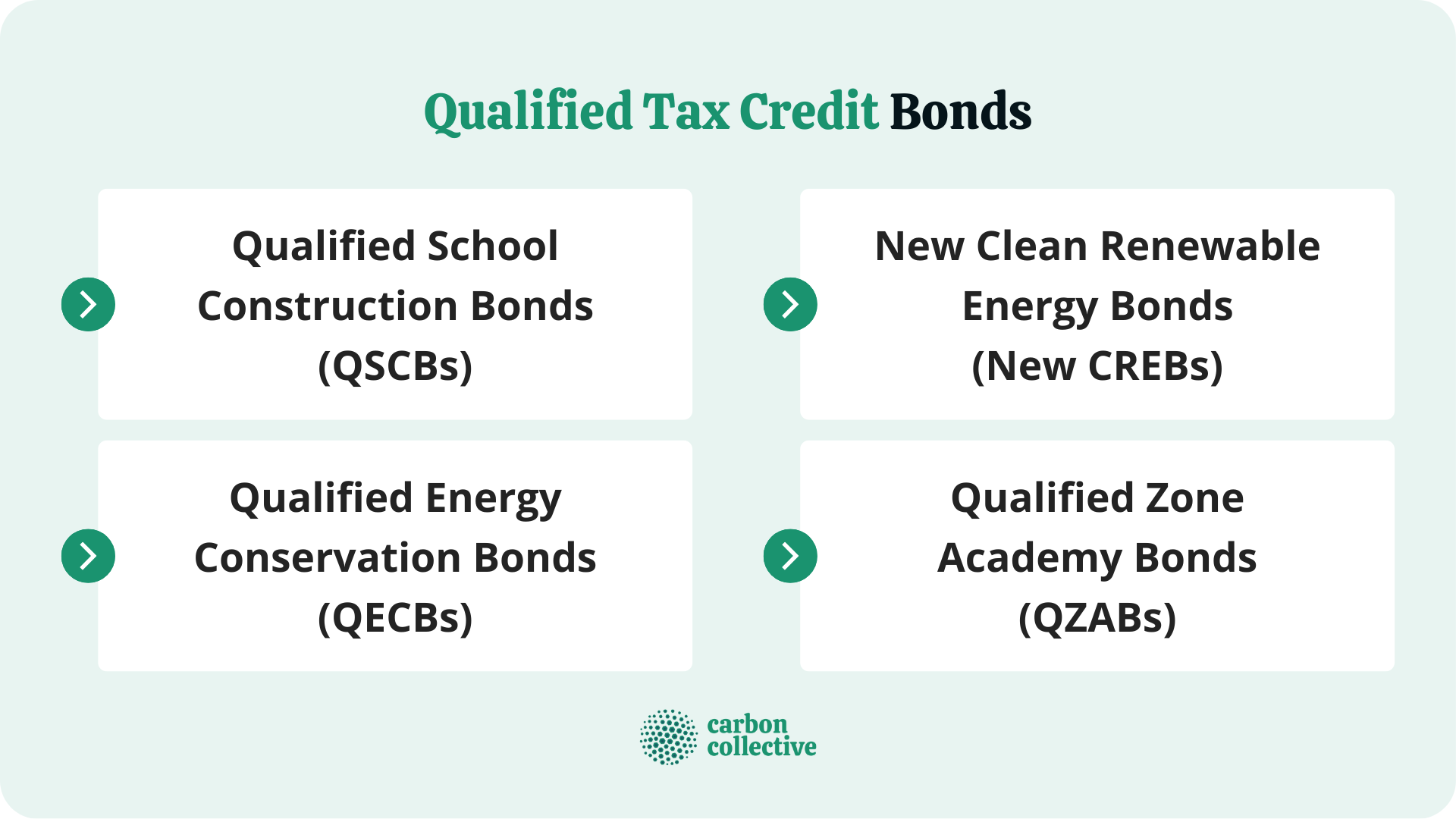 Qualified Tax Credit Bonds

Qualified School Construction Bonds (QSCBs)

New Clean Renewable Energy Bonds (New CREBs)

Qualified Energy Conservation Bonds (QECBs)

Qualified Zone Academy Bonds (QZABs)

carbon collective